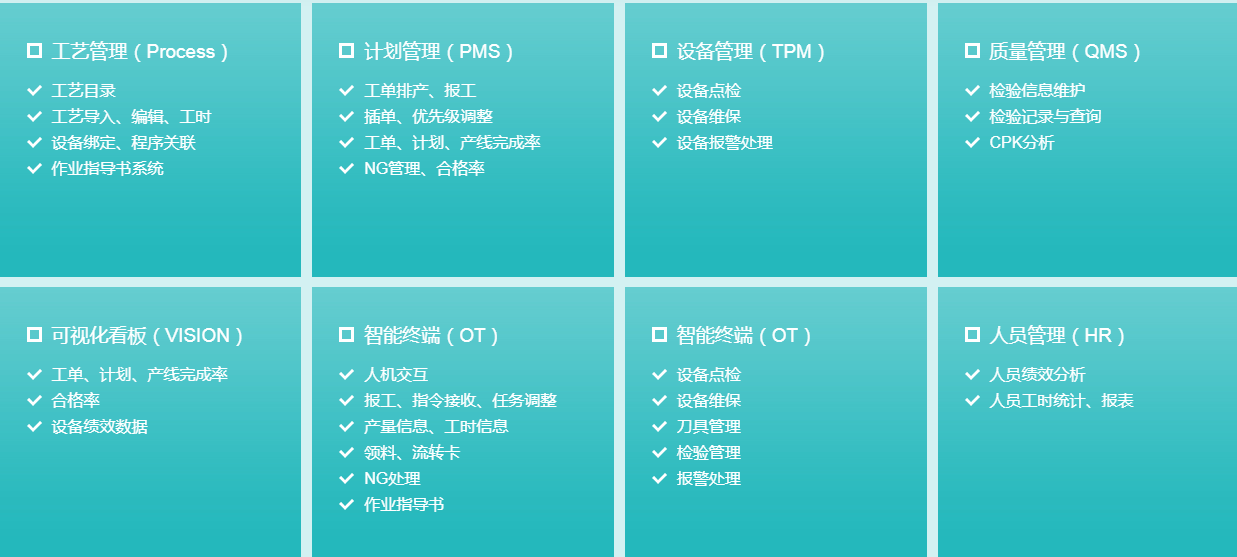 工艺管理（Process）

工艺目录
工艺导入、编辑、工时
设备绑定、程序关联
作业指导书系统

计划管理（PMS）

工单排产、报工
插单、优先级调整
工单、计划、产线完成率
NG管理、合格率

设备管理（TPM）

设备点检
设备维保
设备报警处理

质量管理（QMS）

检验信息维护
检验记录与查询
CPK分析

可视化看板（VISION）

工单、计划、产线完成率
合格率
设备绩效数据

智能终端（OT）

人机交互
报工、指令接收、任务调整
产量信息、工时信息
领料、流转卡
NG处理
作业指导书

智能终端（OT）

设备点检
设备维保
刀具管理
检验管理
报警处理

人员管理（HR）

人员绩效分析
人员工时统计、报表